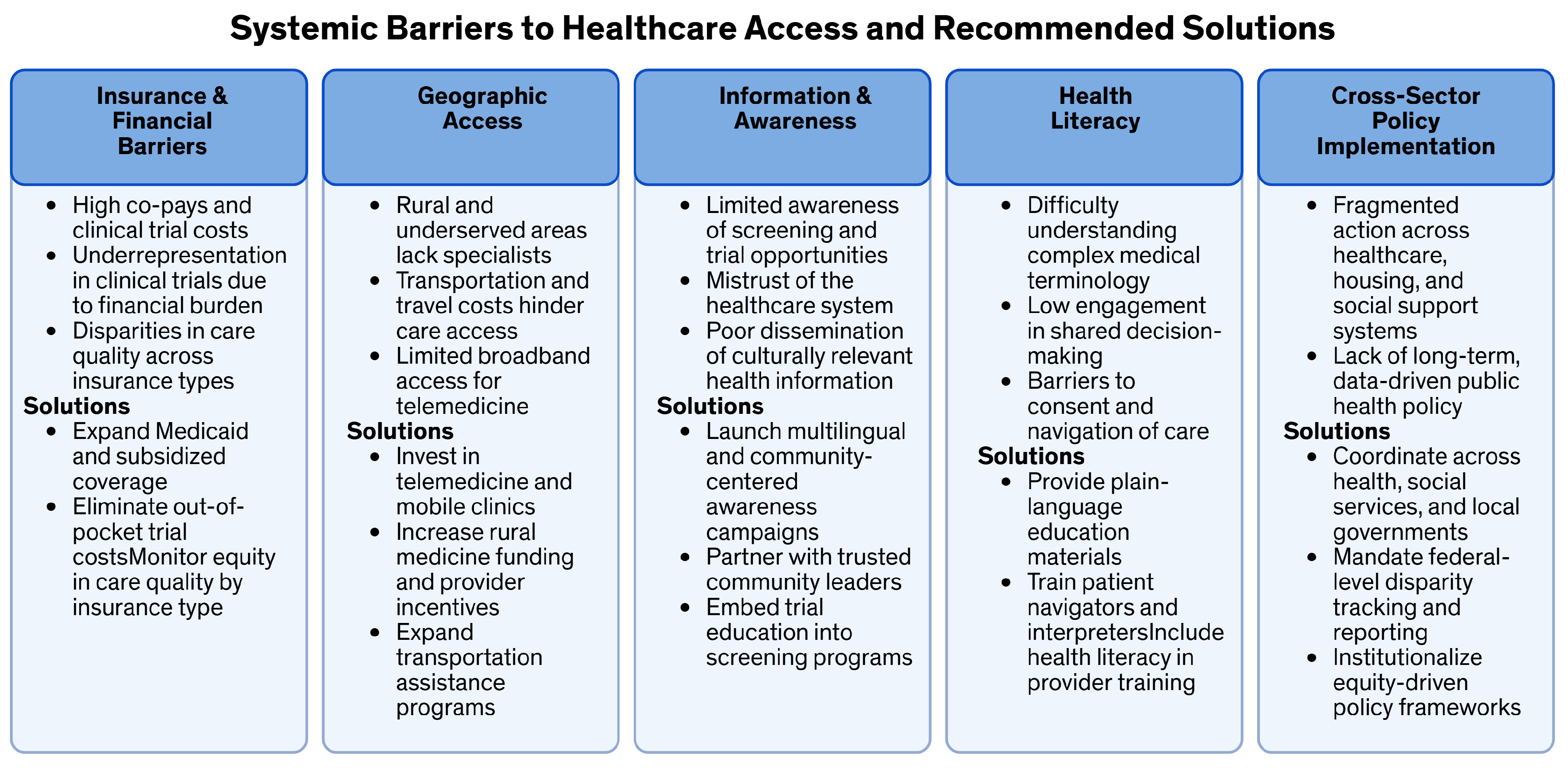 Systemic Barriers to Healthcare Access and Recommended Solutions

Insurance & Financial Barriers

- High co-pays and clinical trial costs
- Underrepresentation in clinical trials due to financial burden
- Disparities in care quality across insurance types

Solutions

- Expand Medicaid and subsidized coverage
- Eliminate out-of-pocket trial costsMonitor equity in care quality by insurance type

Geographic Access

- Rural and underserved areas lack specialists
- Transportation and travel costs hinder care access
- Limited broadband access for telemedicine

Solutions

- Invest in telemedicine and mobile clinics
- Increase rural medicine funding and provider incentives
- Expand transportation assistance programs

Information & Awareness

- Limited awareness of screening and trial opportunities
- Mistrust of the healthcare system
- Poor dissemination of culturally relevant health information

Solutions

- Launch multilingual and community-centered awareness campaigns
- Partner with trusted community leaders
- Embed trial education into screening programs

Health Literacy

- Difficulty understanding complex medical terminology
- Low engagement in shared decision-making
- Barriers to consent and navigation of care

Solutions

- Provide plain-language education materials
- Train patient navigators and interpretersInclude health literacy in provider training

Cross-Sector Policy Implementation

- Fragmented action across healthcare, housing, and social support systems
- Lack of long-term, data-driven public health policy

Solutions

- Coordinate across health, social services, and local governments
- Mandate federal-level disparity tracking and reporting
- Institutionalize equity-driven policy frameworks